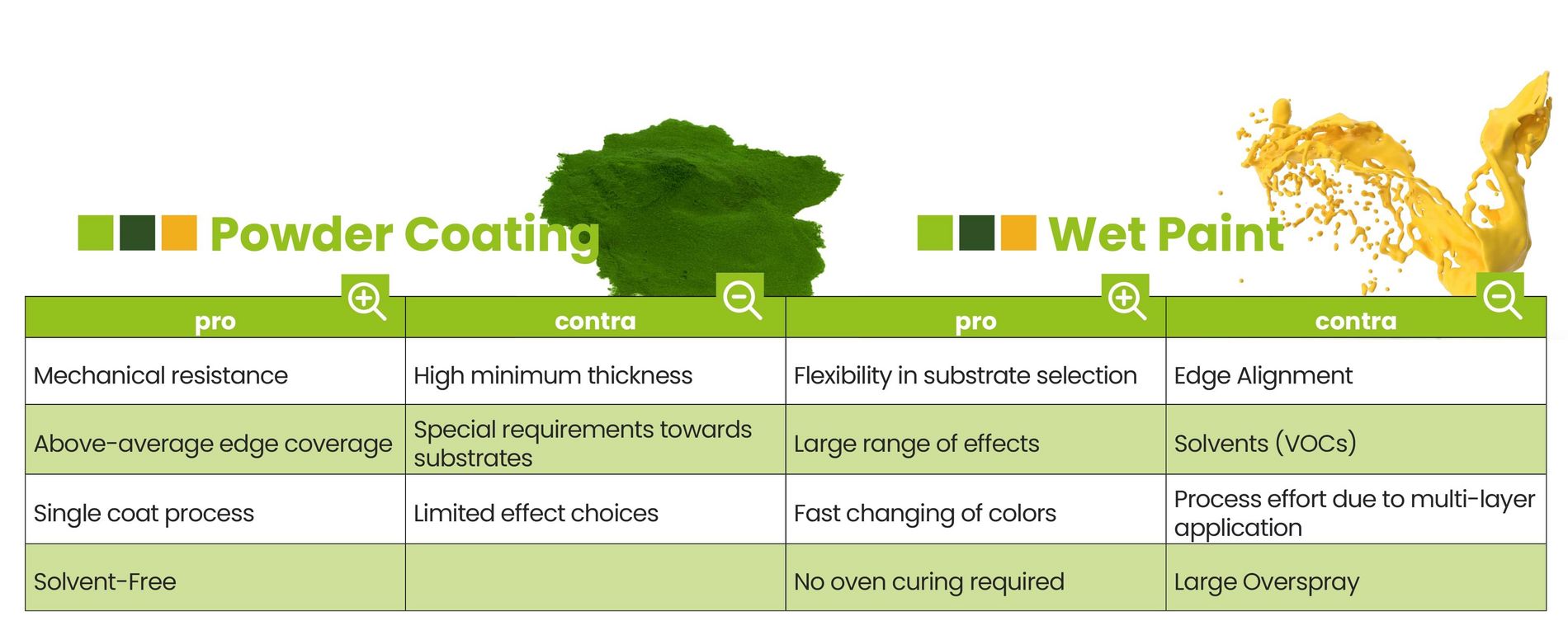 Powder Coating

Wet Paint

| pro | contra | pro | contra |
|---|---|---|---|
| Mechanical resistance | High minimum thickness | Flexibility in substrate selection | Edge Alignment |
| Above-average edge coverage | Special requirements towards substrates | Large range of effects | Solvents (VOCs) |
| Single coat process | Limited effect choices | Fast changing of colors | Process effort due to multi-layer application |
| Solvent-Free | | No oven curing required | Large Overspray |